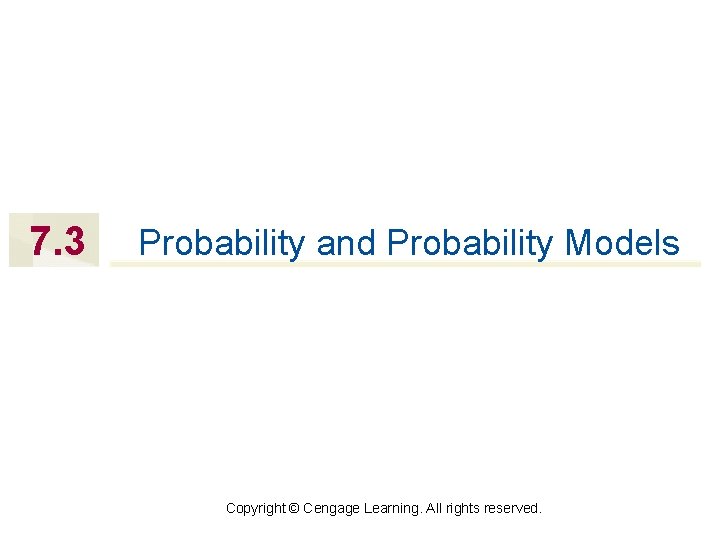 7.3 Probability and Probability Models

Copyright © Cengage Learning. All rights reserved.